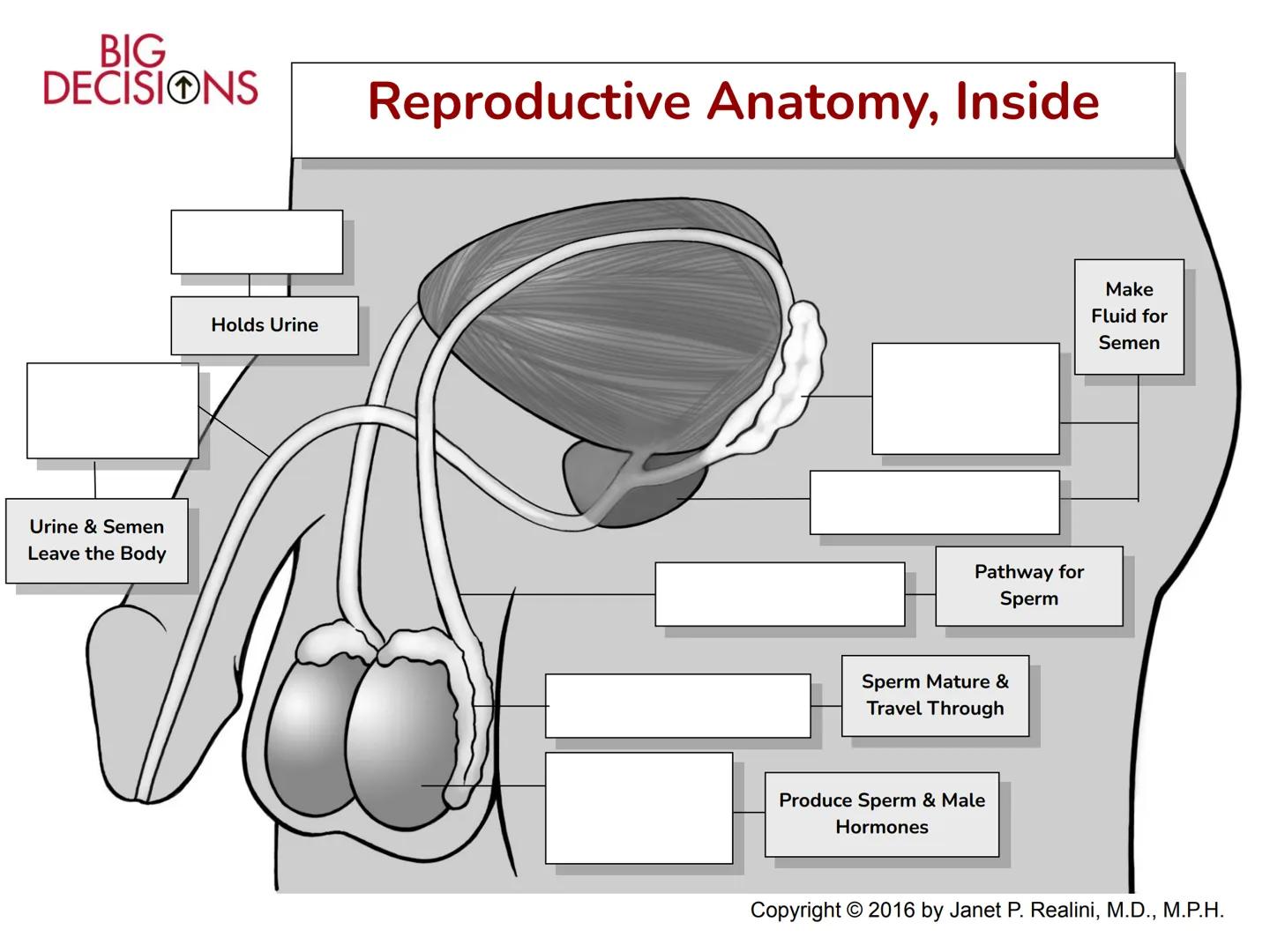 BIG DECISIONS

Reproductive Anatomy, Inside

Holds Urine

Urine & Semen Leave the Body

Make Fluid for Semen

Pathway for Sperm

Sperm Mature & Travel Through

Produce Sperm & Male Hormones

Copyright © 2016 by Janet P. Realini, M.D., M.P.H.